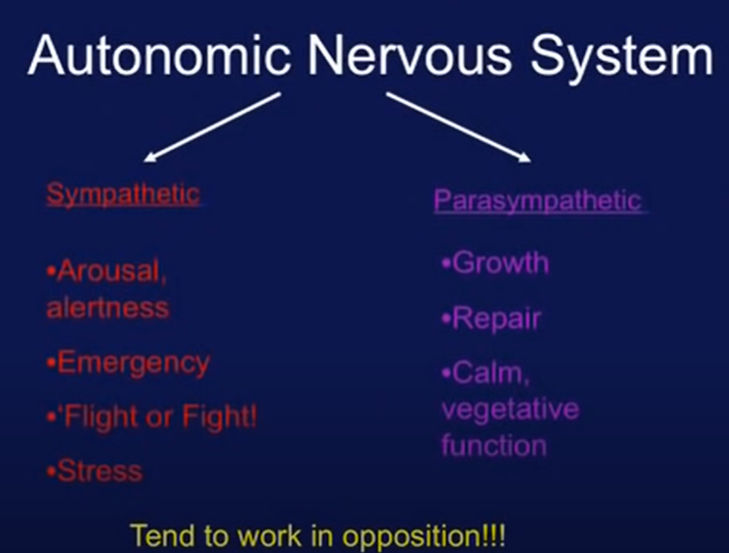 Autonomic Nervous System

Sympathetic

•Arousal, alertness

•Emergency

•'Flight or Fight!

•Stress

Parasympathetic

•Growth

•Repair

•Calm, vegetative function

Tend to work in opposition!!!